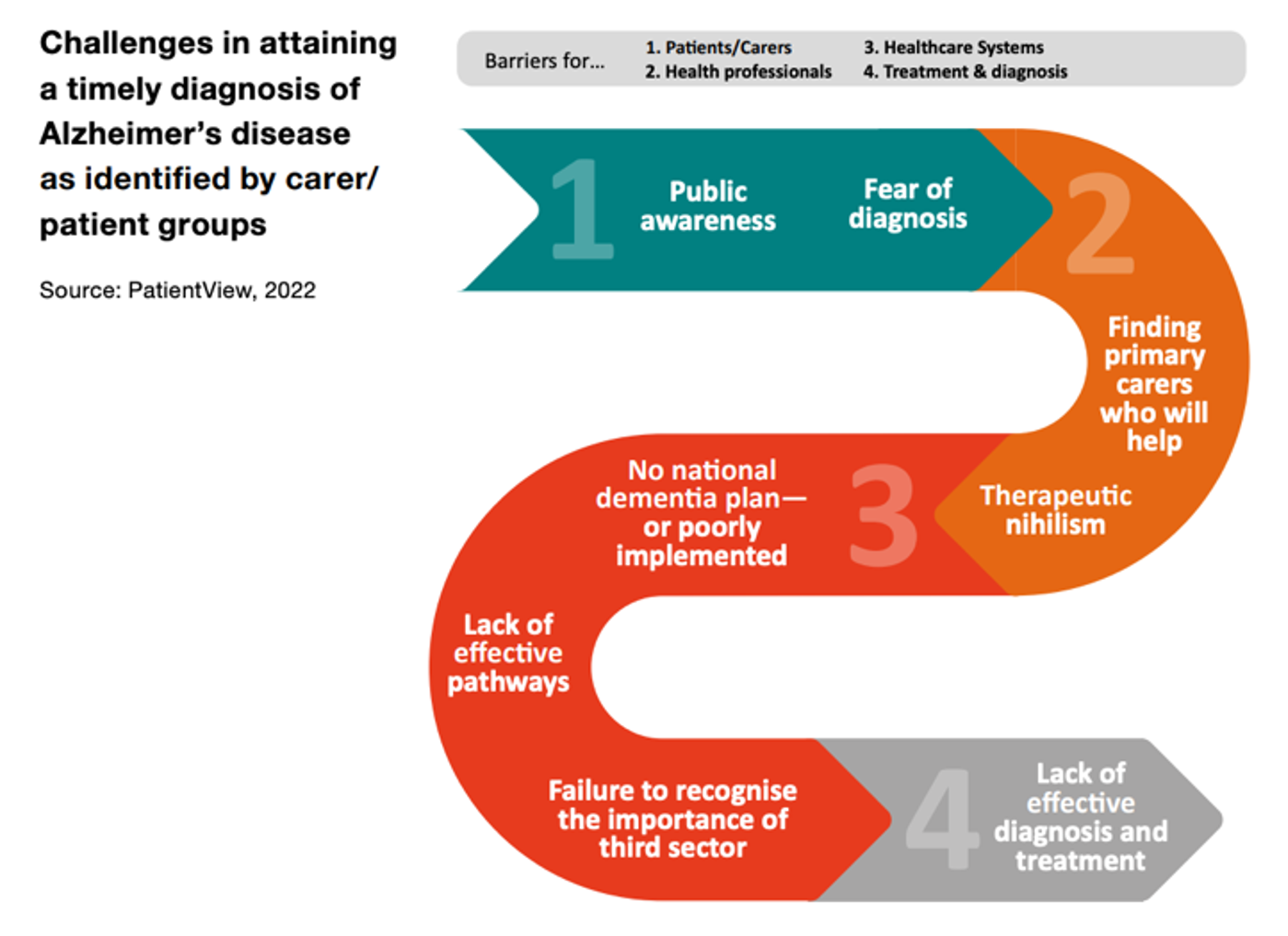 Challenges in attaining a timely diagnosis of Alzheimer's disease as identified by carer/ patient groups

Source: PatientView, 2022

Barriers for...
1. Patients/Carers
2. Health professionals
3. Healthcare Systems
4. Treatment & diagnosis

1
Public awareness
Fear of diagnosis

2
Finding primary carers who will help
Therapeutic nihilism

3
No national dementia plan— or poorly implemented
Lack of effective pathways
Failure to recognise the importance of third sector

4
Lack of effective diagnosis and treatment